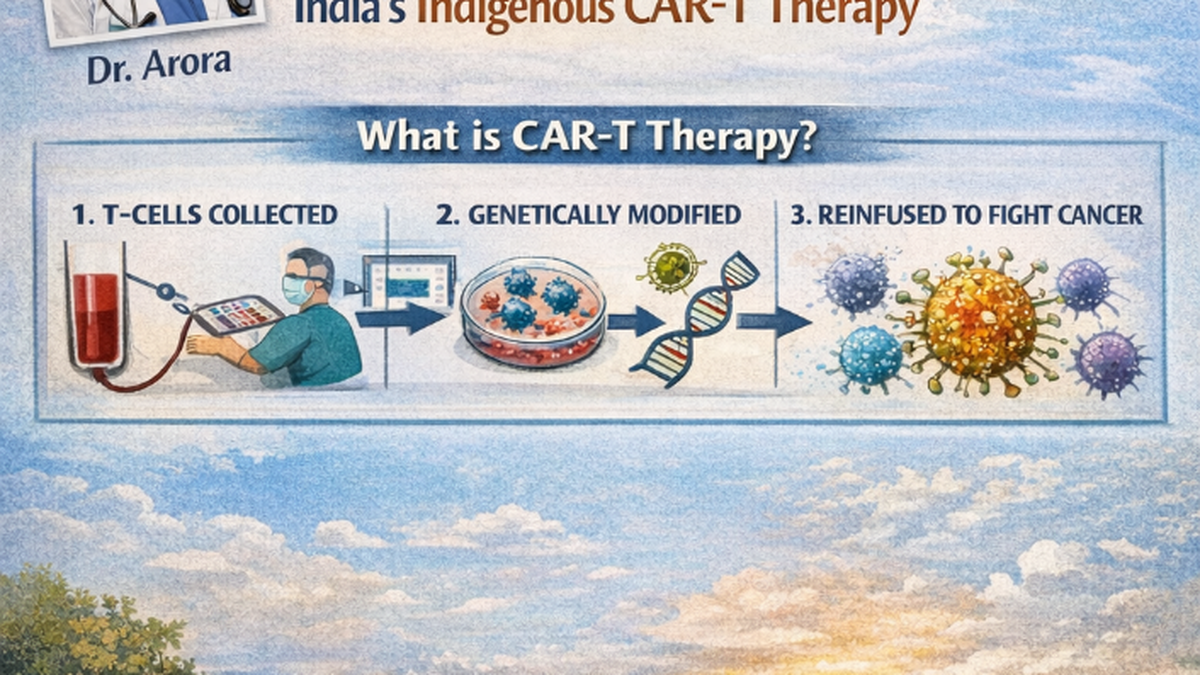 India's Indigenous CAR-T Therapy

Dr. Arora

What is CAR-T Therapy?

1. T-CELLS COLLECTED

2. GENETICALLY MODIFIED

3. REINFUSED TO FIGHT CANCER